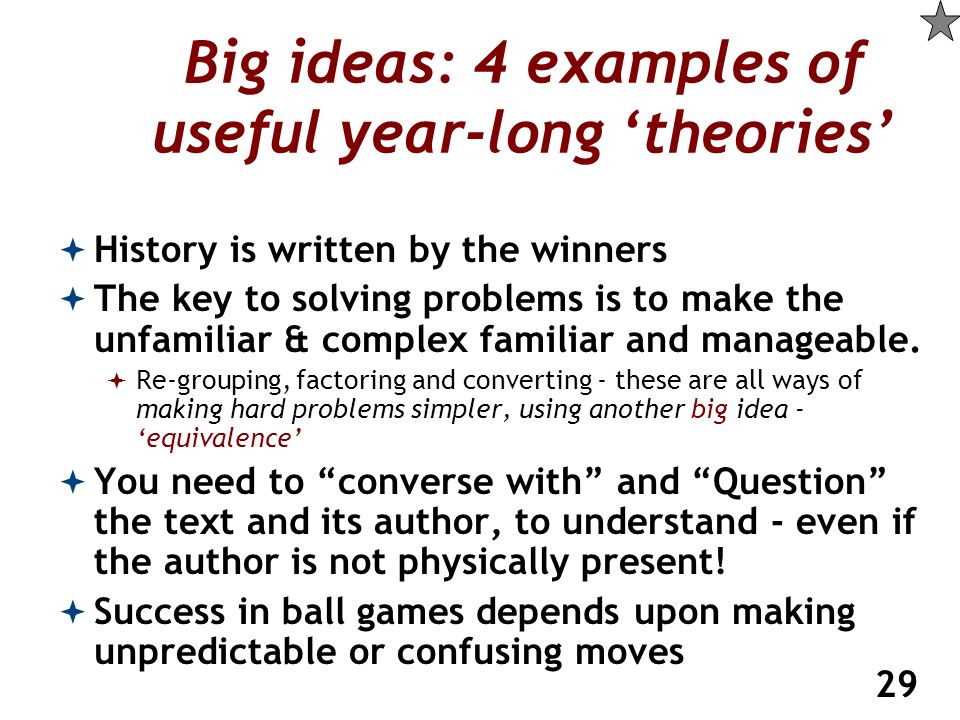 Big ideas: 4 examples of useful year-long ‘theories’

History is written by the winners

The key to solving problems is to make the unfamiliar & complex familiar and manageable.

Re-grouping, factoring and converting - these are all ways of making hard problems simpler, using another big idea - ‘equivalence’

You need to “converse with” and “Question” the text and its author, to understand - even if the author is not physically present!

Success in ball games depends upon making unpredictable or confusing moves

29